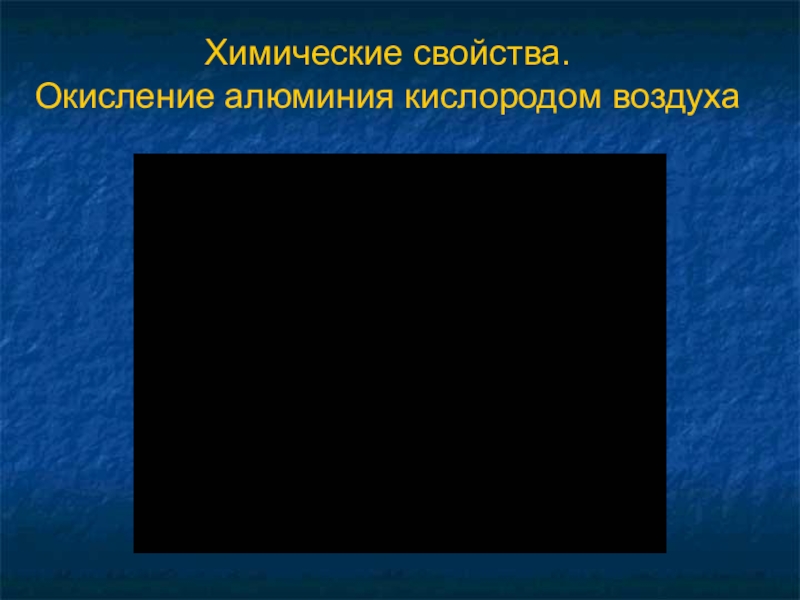 Химические свойства.
Окисление алюминия кислородом воздуха